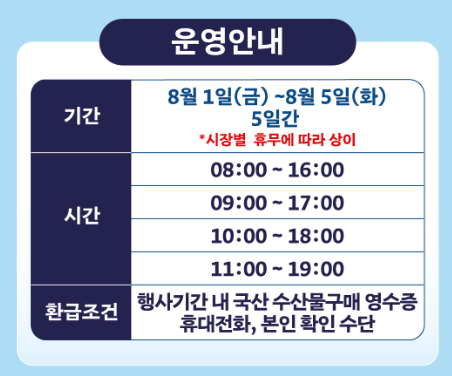 운영안내

| 기간 | 8월 1일(금) ~8월 5일(화) 5일간 *시장별 휴무에 따라 상이 |
|---|---|
| 시간 | 08:00 ~ 16:00 |
| | 09:00 ~ 17:00 |
| | 10:00 ~ 18:00 |
| | 11:00 ~ 19:00 |
| 환급조건 | 행사기간 내 국산 수산물구매 영수증 휴대전화, 본인 확인 수단 |